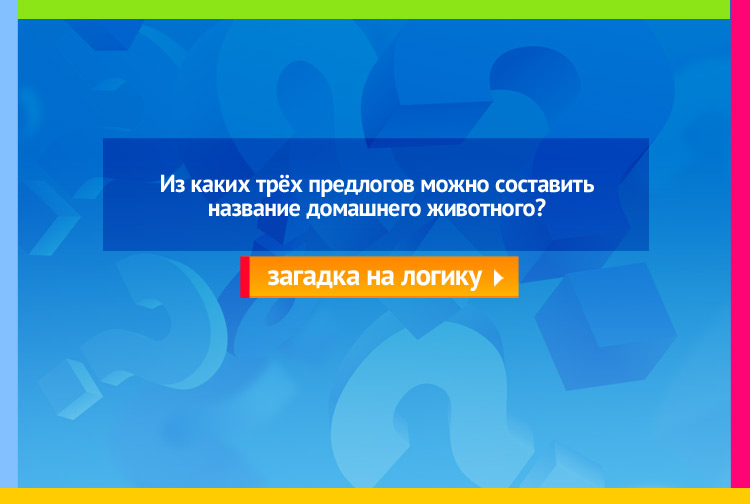 Из каких трёх предлогов можно составить название домашнего животного?

загадка на логику